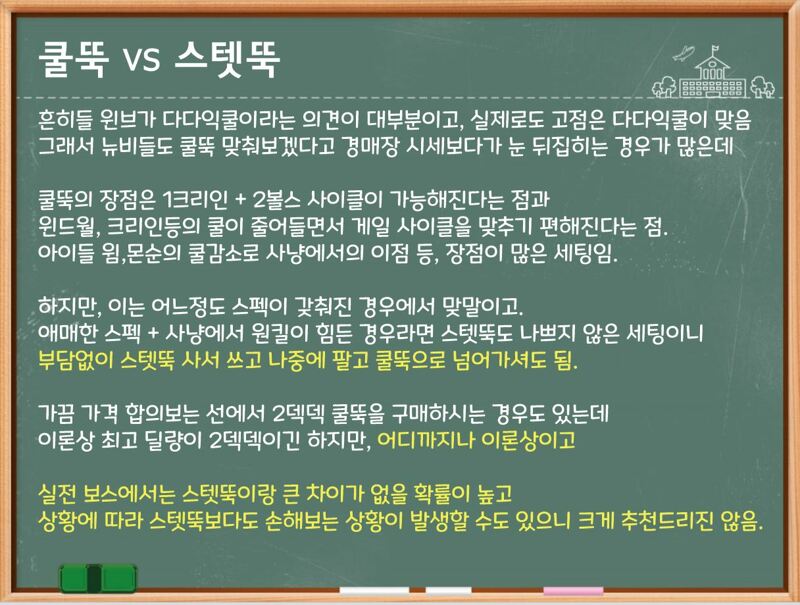 쿨뚝 vs 스텟뚝

흔히들 윈브가 다다익쿨이라는 의견이 대부분이고, 실제로도 고점은 다다익쿨이 맞음
그래서 뉴비들도 쿨뚝 맞춰보겠다고 경매장 시세보다가 눈 뒤집히는 경우가 많은데

쿨뚝의 장점은 1크리인 + 2볼스 사이클이 가능해진다는 점과
윈드월, 크리인등의 쿨이 줄어들면서 게일 사이클을 맞추기 편해진다는 점.
아이들 윔,몬순의 쿨감소로 사냥에서의 이점 등, 장점이 많은 세팅임.

하지만, 이는 어느정도 스펙이 갖춰진 경우에서 맞말이고.
애매한 스펙 + 사냥에서 원킬이 힘든 경우라면 스텟뚝도 나쁘지 않은 세팅이니
부담없이 스텟뚝 사서 쓰고 나중에 팔고 쿨뚝으로 넘어가셔도 됨.

가끔 가격 합의보는 선에서 2덱덱 쿨뚝을 구매하시는 경우도 있는데
이론상 최고 딜량이 2덱덱이긴 하지만, 어디까지나 이론상이고

실전 보스에서는 스텟뚝이랑 큰 차이가 없을 확률이 높고
상황에 따라 스텟뚝보다도 손해보는 상황이 발생할 수도 있으니 크게 추천드리진 않음.